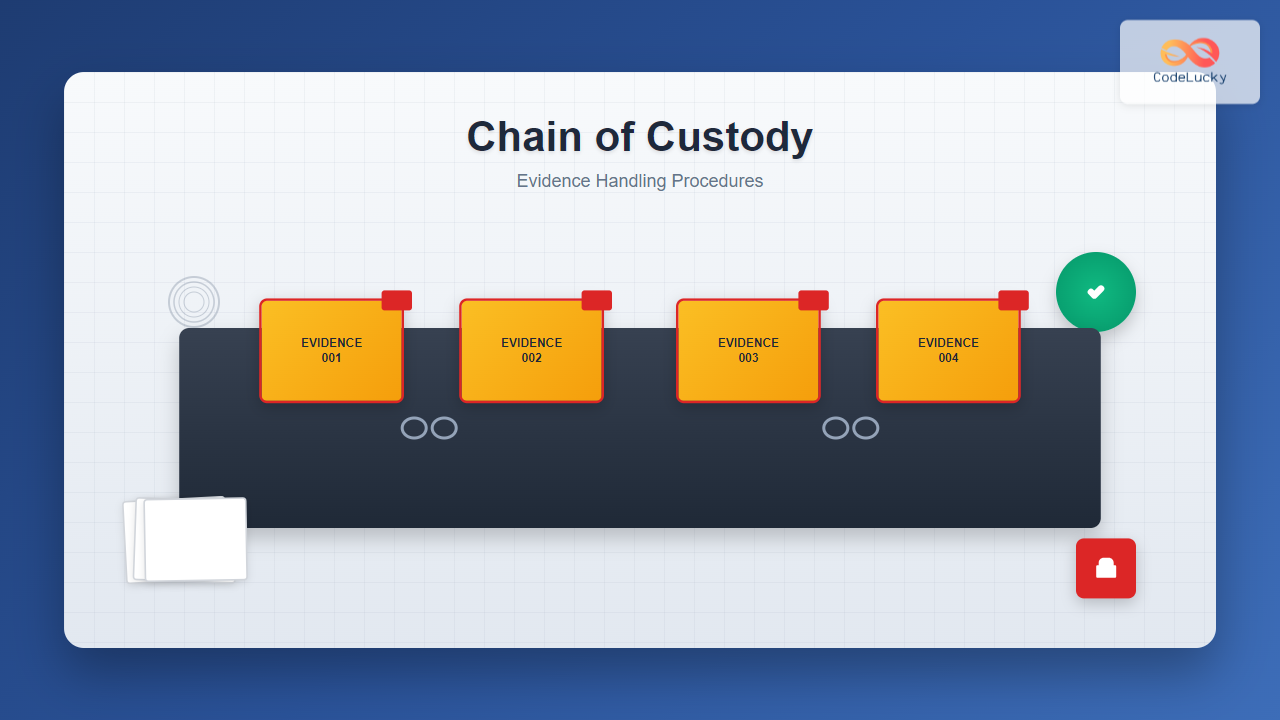 CodeLucky

Chain of Custody

Evidence Handling Procedures

EVIDENCE 001

EVIDENCE 002

EVIDENCE 003

EVIDENCE 004